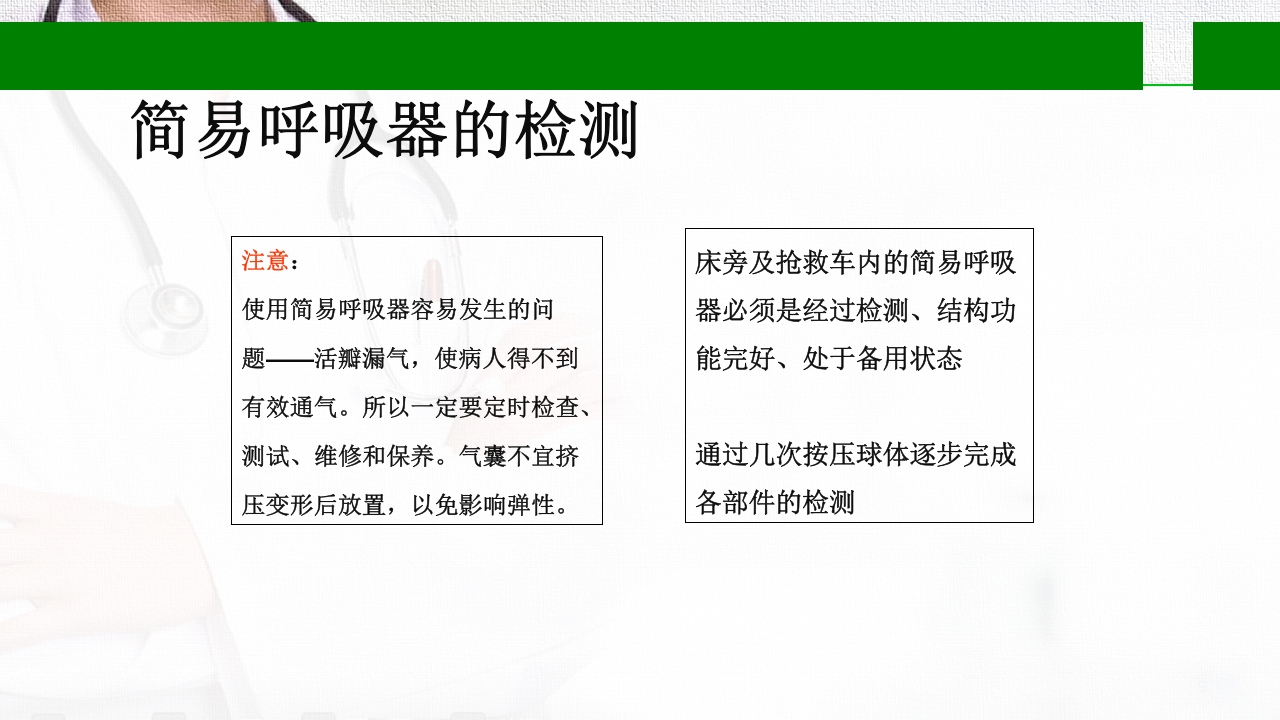 简易呼吸器的检测

注意：
使用简易呼吸器容易发生的问题——活瓣漏气，使病人得不到有效通气。所以一定要定时检查、测试、维修和保养。气囊不宜挤压变形后放置，以免影响弹性。

床旁及抢救车内的简易呼吸器必须是经过检测、结构功能完好、处于备用状态

通过几次按压球体逐步完成各部件的检测